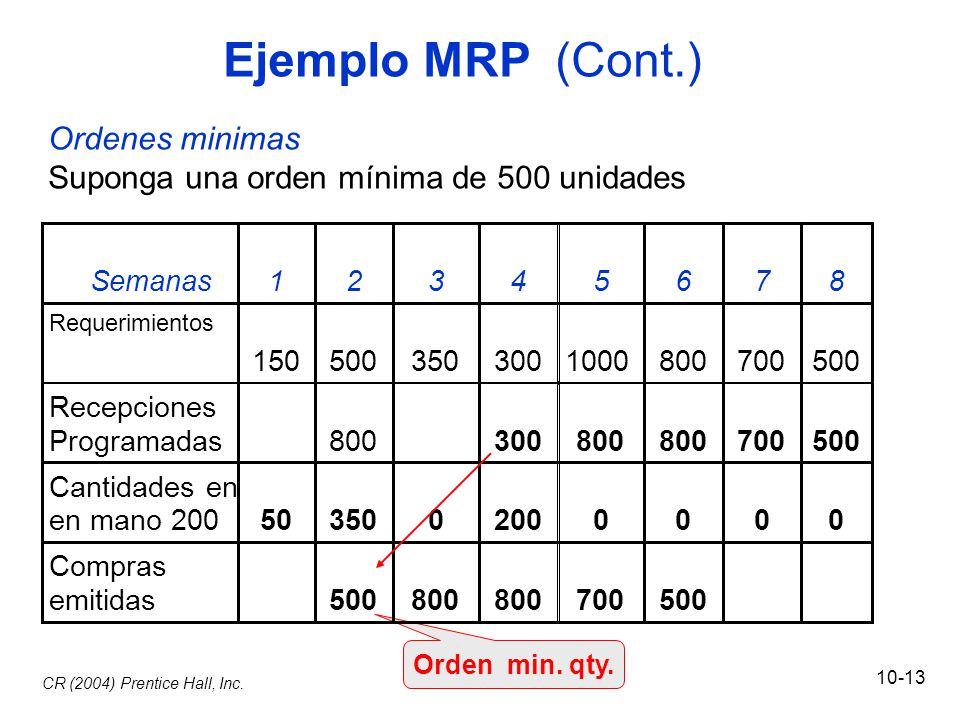 Ejemplo MRP (Cont.)

Ordenes minimas
Suponga una orden mínima de 500 unidades

| Semanas | 1 | 2 | 3 | 4 | 5 | 6 | 7 | 8 |
|---|---|---|---|---|---|---|---|---|
| Requerimientos | 150 | 500 | 350 | 300 | 1000 | 800 | 700 | 500 |
| Recepciones Programadas | | 800 | | 300 | 800 | 800 | 700 | 500 |
| Cantidades en en mano 200 | 50 | 350 | 0 | 200 | 0 | 0 | 0 | 0 |
| Compras emitidas | | 500 | 800 | 800 | 700 | 500 | | |

Orden min. qty.

CR (2004) Prentice Hall, Inc.

10-13